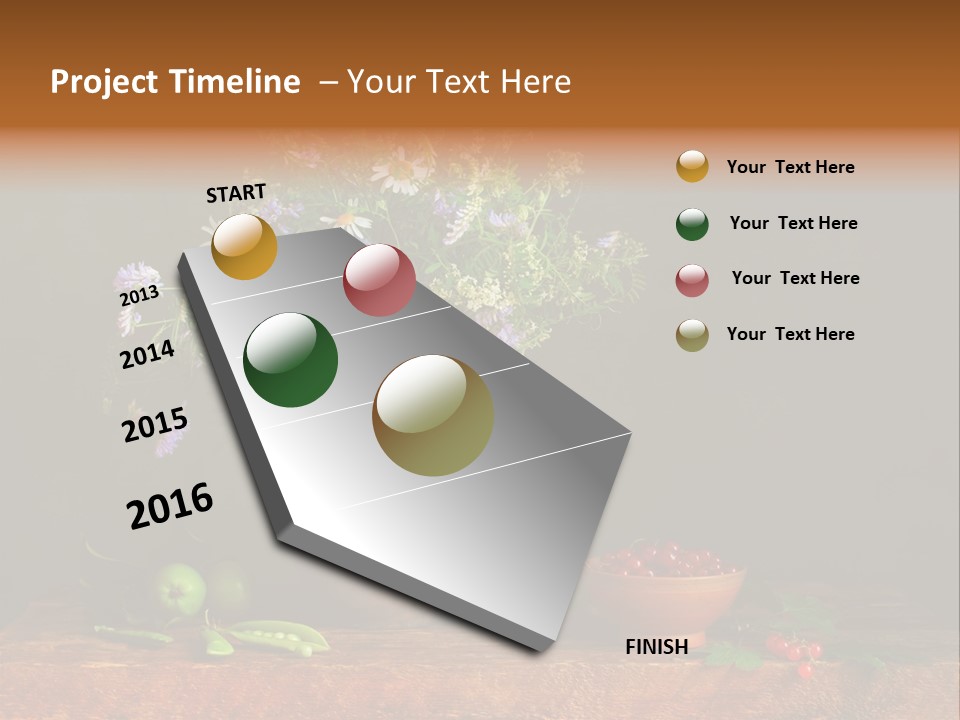 Project Timeline – Your Text Here

START

2013

2014

2015

2016

FINISH

Your Text Here

Your Text Here

Your Text Here

Your Text Here